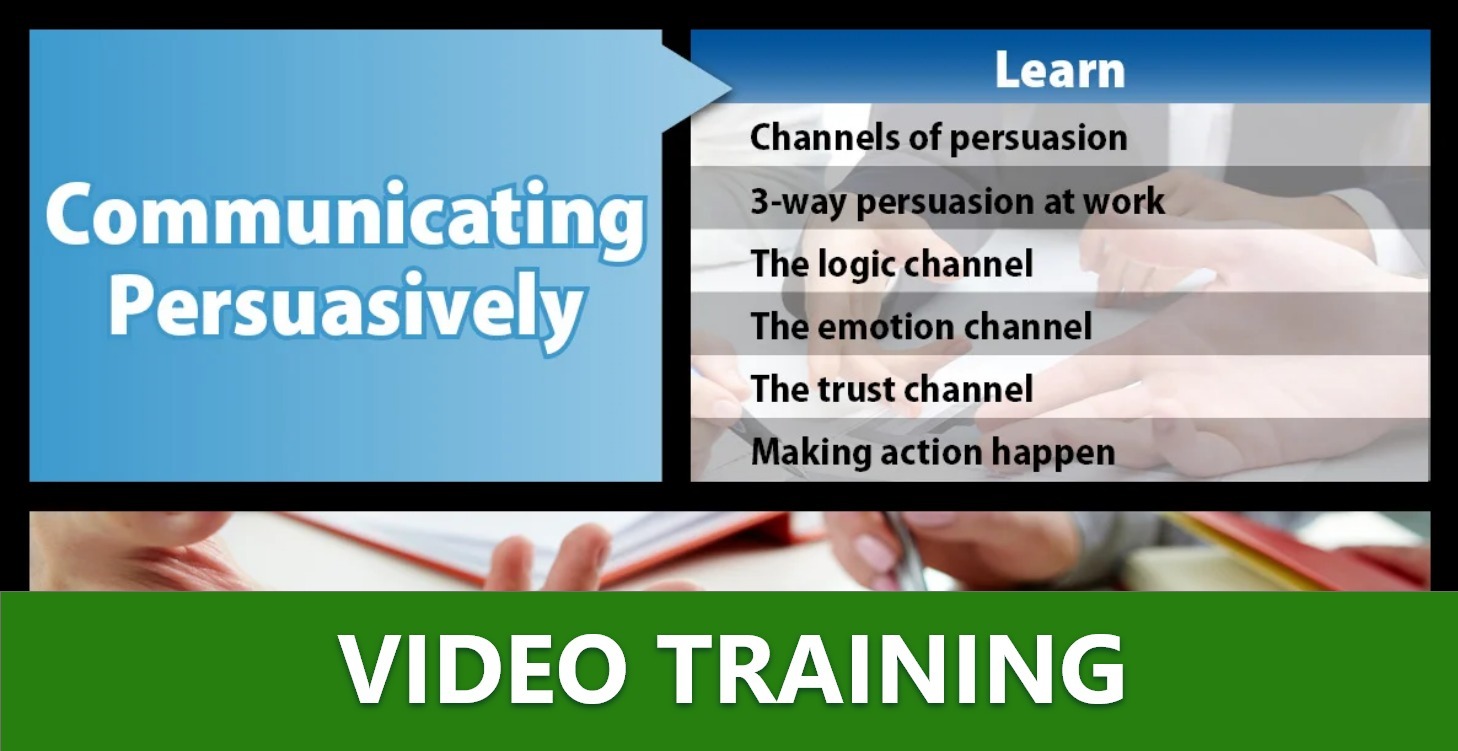 Communicating Persuasively

Learn

Channels of persuasion

3-way persuasion at work

The logic channel

The emotion channel

The trust channel

Making action happen

VIDEO TRAINING